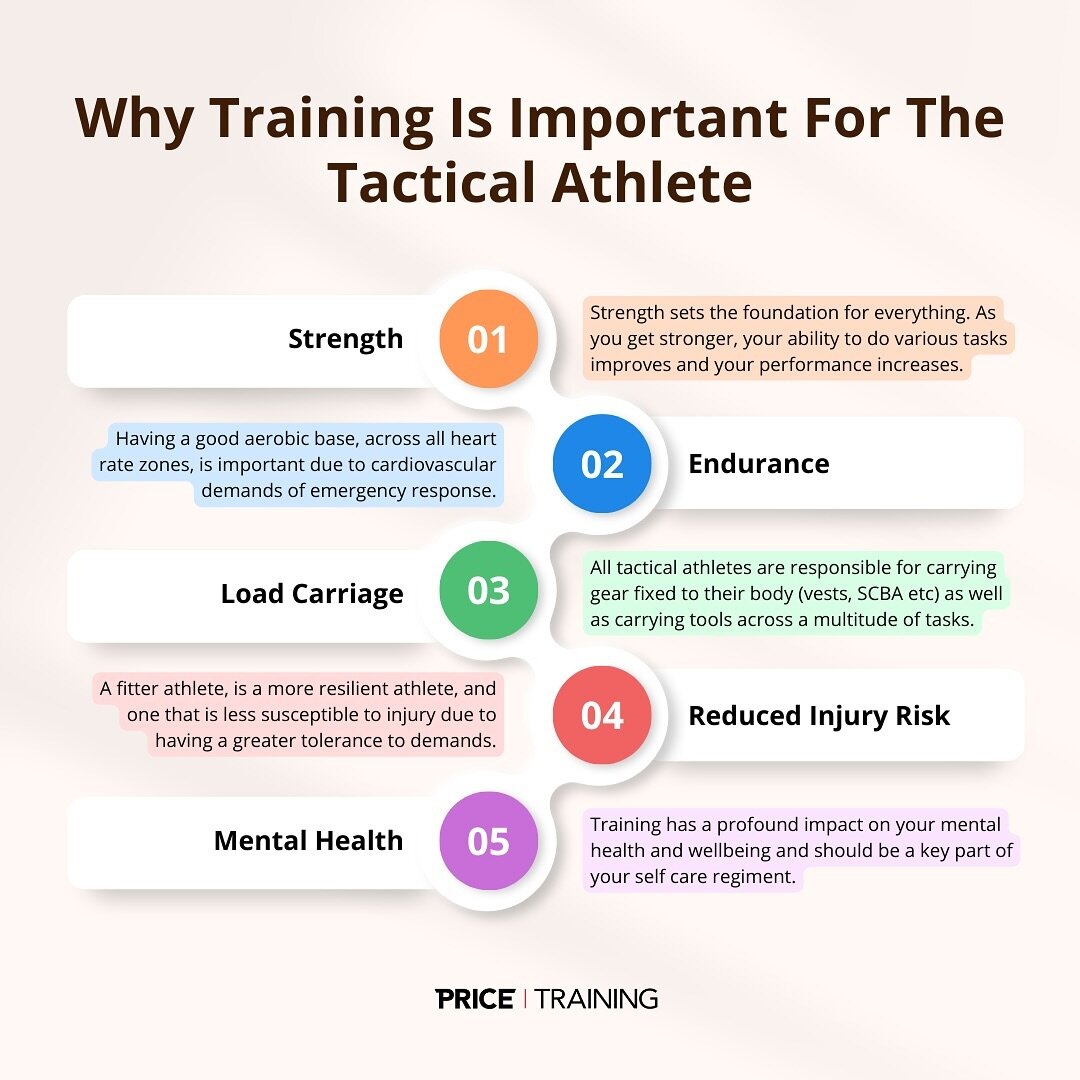 Why Training Is Important For The Tactical Athlete

Strength

01

Strength sets the foundation for everything. As you get stronger, your ability to do various tasks improves and your performance increases.

Having a good aerobic base, across all heart rate zones, is important due to cardiovascular demands of emergency response.

02

Endurance

Load Carriage

03

All tactical athletes are responsible for carrying gear fixed to their body (vests, SCBA etc) as well as carrying tools across a multitude of tasks.

A fitter athlete, is a more resilient athlete, and one that is less susceptible to injury due to having a greater tolerance to demands.

04

Reduced Injury Risk

Mental Health

05

Training has a profound impact on your mental health and wellbeing and should be a key part of your self care regiment.

PRICE | TRAINING